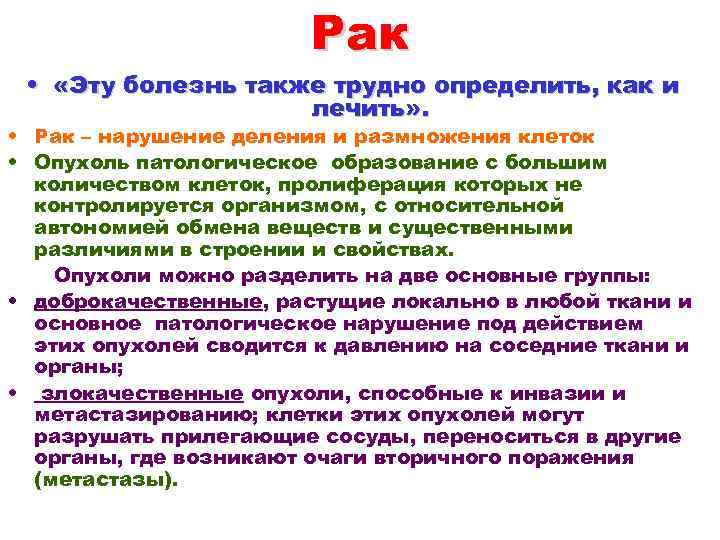 Рак

• «Эту болезнь также трудно определить, как и лечить».

• Рак – нарушение деления и размножения клеток

• Опухоль патологическое образование с большим количеством клеток, пролиферация которых не контролируется организмом, с относительной автономией обмена веществ и существенными различиями в строении и свойствах.

Опухоли можно разделить на две основные группы:

• доброкачественные, растущие локально в любой ткани и основное патологическое нарушение под действием этих опухолей сводится к давлению на соседние ткани и органы;

• злокачественные опухоли, способные к инвазии и метастазированию; клетки этих опухолей могут разрушать прилегающие сосуды, переноситься в другие органы, где возникают очаги вторичного поражения (метастазы).